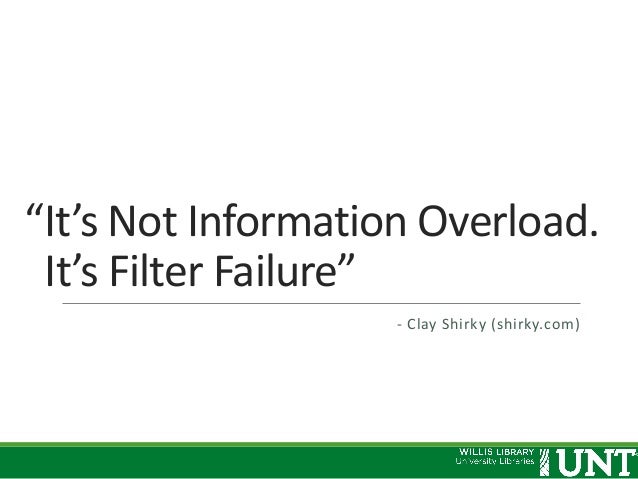 “It’s Not Information Overload. It’s Filter Failure”

- Clay Shirky (shirky.com)

WILLIS LIBRARY
University Libraries
UNT